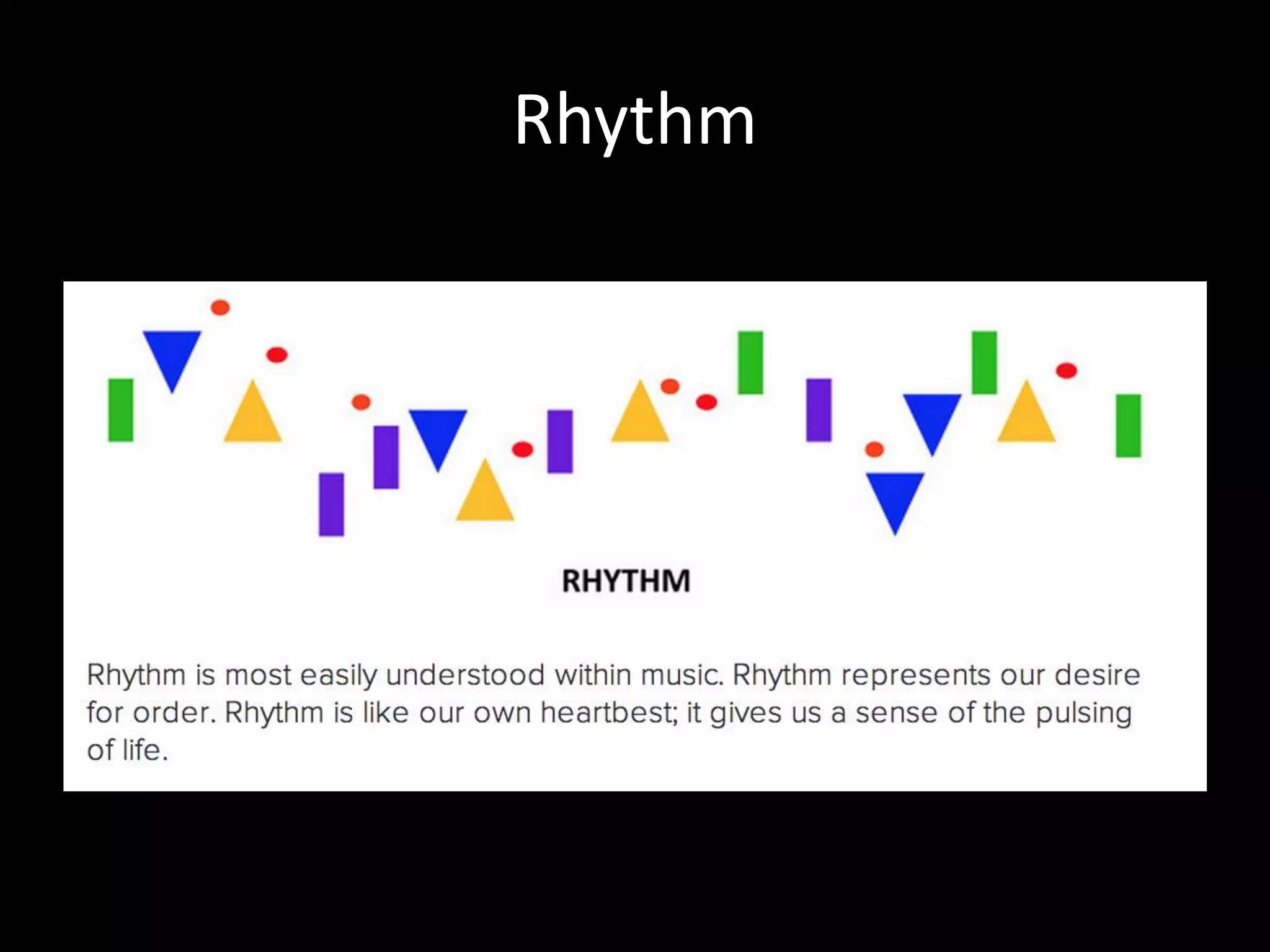 Rhythm

RHYTHM

Rhythm is most easily understood within music. Rhythm represents our desire for order. Rhythm is like our own heartbest; it gives us a sense of the pulsing of life.